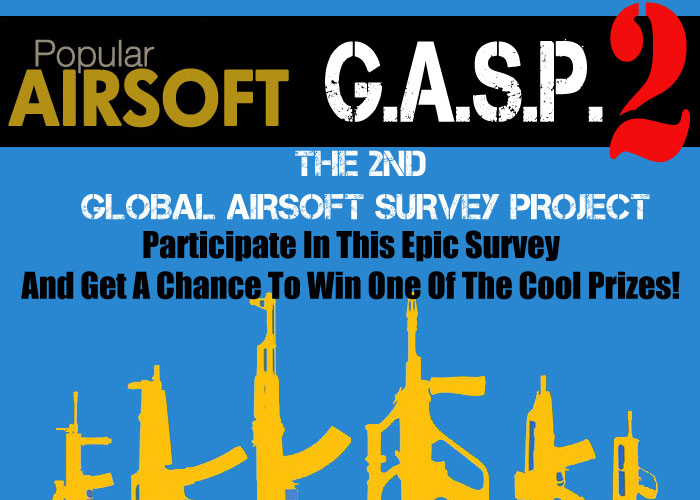 Popular AIRSOFT

G.A.S.P. 2

THE 2ND
GLOBAL AIRSOFT SURVEY PROJECT

Participate In This Epic Survey
And Get A Chance To Win One Of The Cool Prizes!